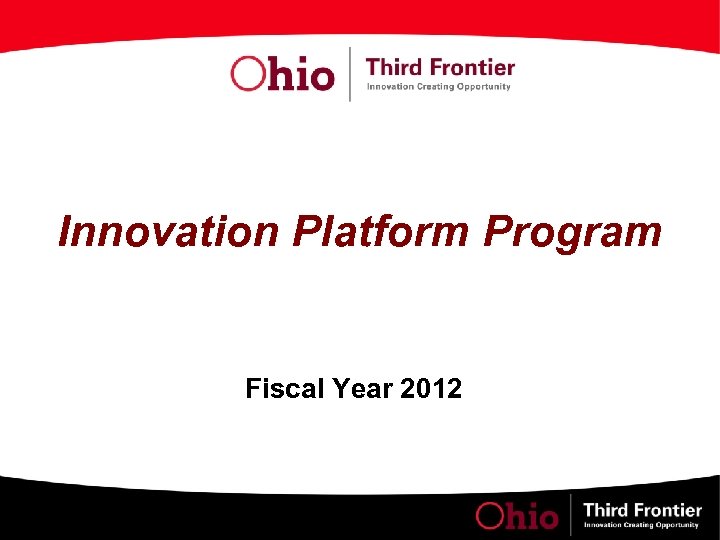 Ohio | Third Frontier
Innovation Creating Opportunity

Innovation Platform Program

Fiscal Year 2012

Ohio | Third Frontier
Innovation Creating Opportunity